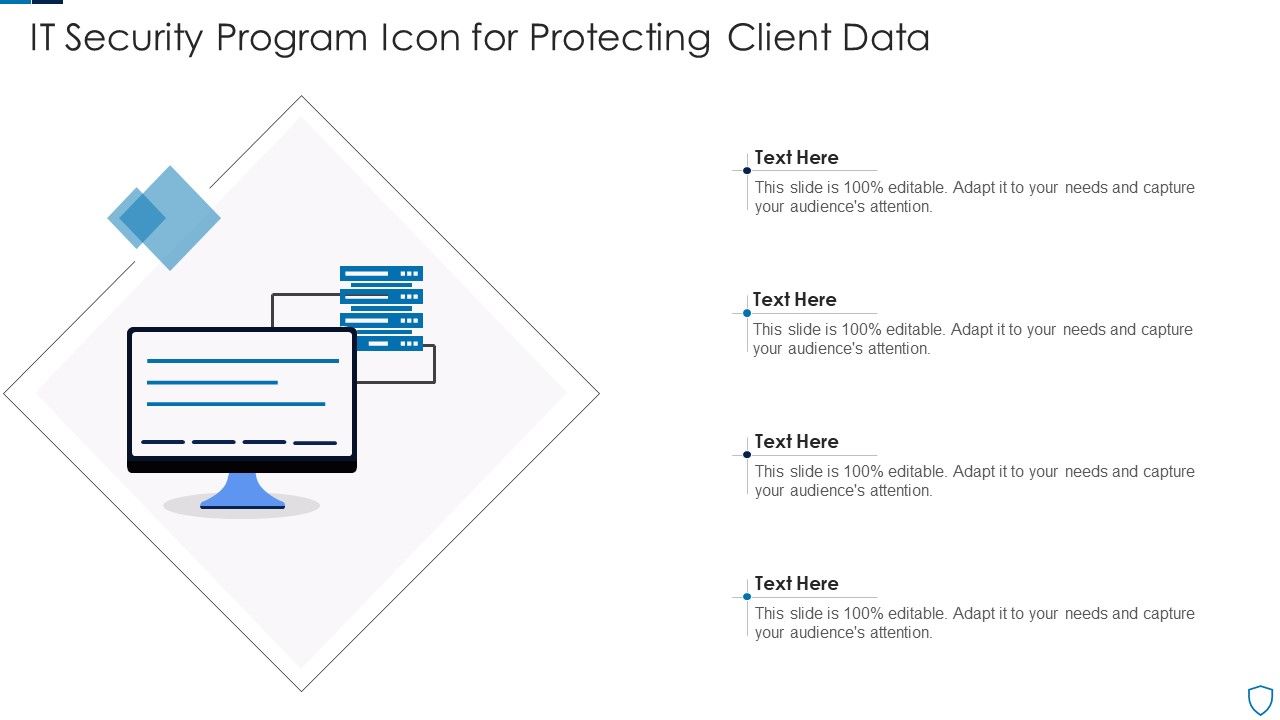 IT Security Program Icon for Protecting Client Data

Text Here
This slide is 100% editable. Adapt it to your needs and capture your audience's attention.

Text Here
This slide is 100% editable. Adapt it to your needs and capture your audience's attention.

Text Here
This slide is 100% editable. Adapt it to your needs and capture your audience's attention.

Text Here
This slide is 100% editable. Adapt it to your needs and capture your audience's attention.